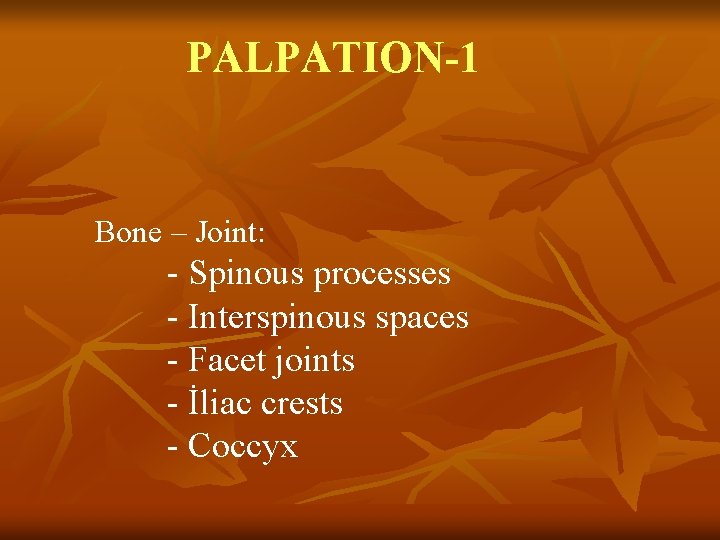 PALPATION-1

Bone – Joint:
- Spinous processes
- Interspinous spaces
- Facet joints
- İliac crests
- Coccyx